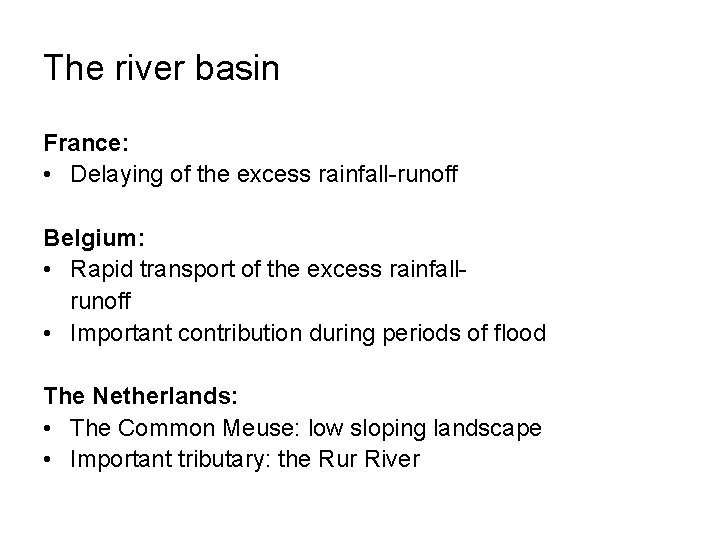 The river basin

France:
• Delaying of the excess rainfall-runoff

Belgium:
• Rapid transport of the excess rainfall-runoff
• Important contribution during periods of flood

The Netherlands:
• The Common Meuse: low sloping landscape
• Important tributary: the Rur River